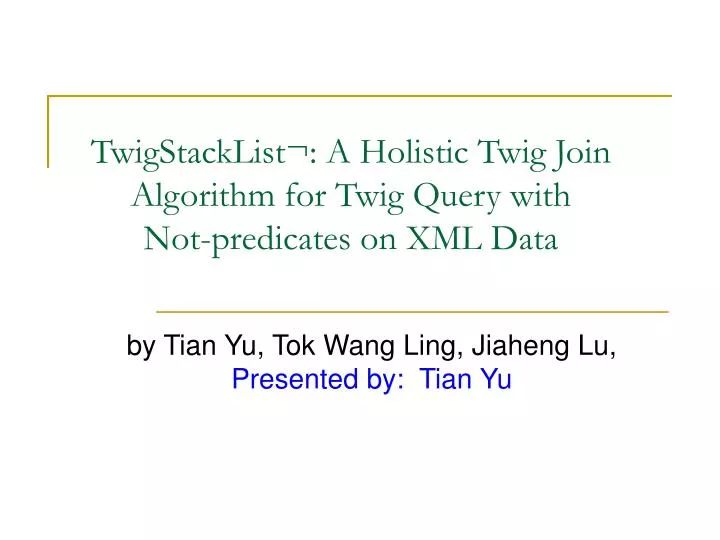 TwigStackList¬: A Holistic Twig Join Algorithm for Twig Query with Not-predicates on XML Data

by Tian Yu, Tok Wang Ling, Jiaheng Lu,
Presented by: Tian Yu